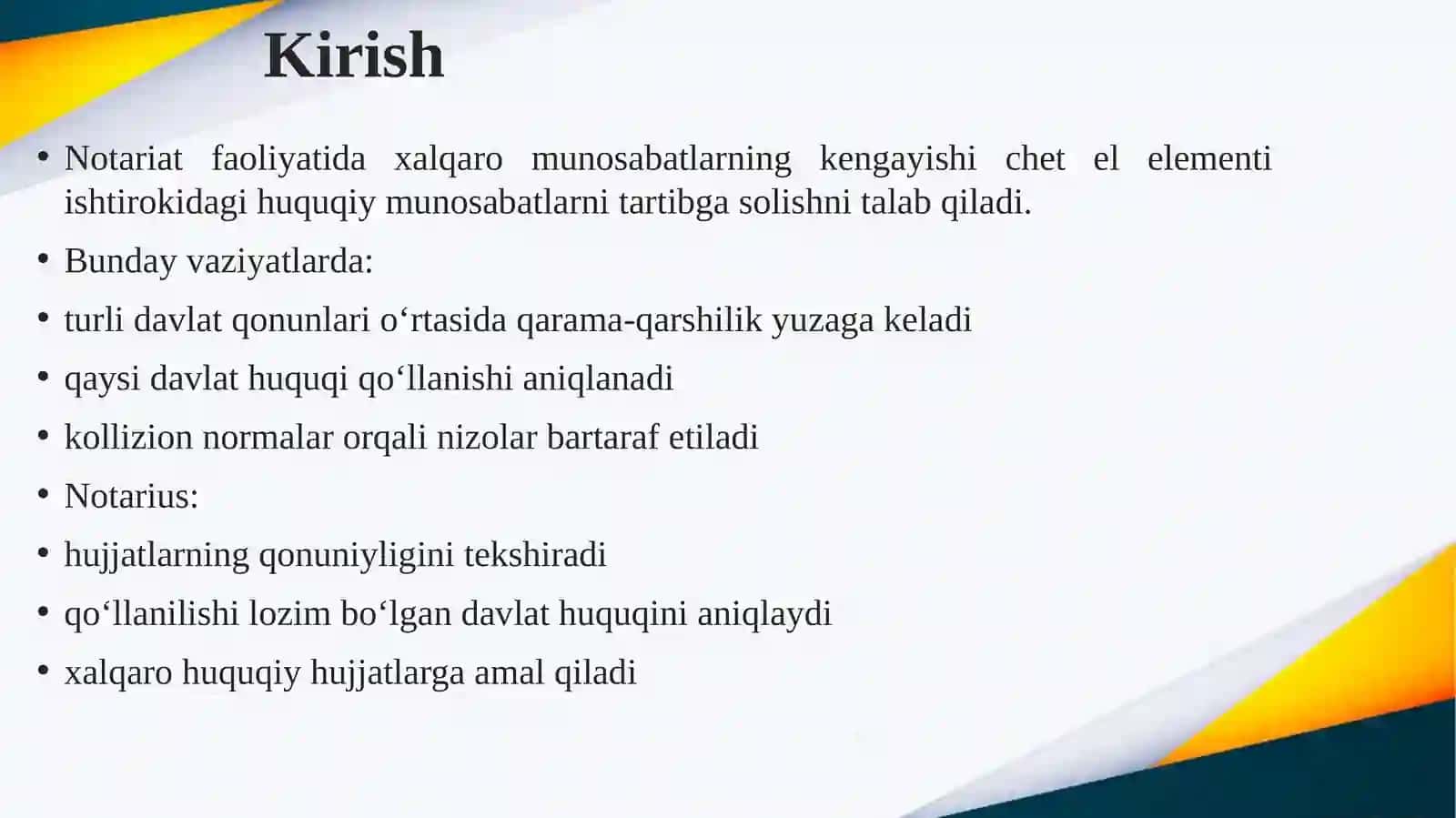 Kirish

• Notariat faoliyatida xalqaro munosabatlarning kengayishi chet el elementi ishtirokidagi huquqiy munosabatlarni tartibga solishni talab qiladi.

• Bunday vaziyatlarda:

• turli davlat qonunlari o‘rtasida qarama-qarshilik yuzaga keladi

• qaysi davlat huquqi qo‘llanishi aniqlanadi

• kollizion normalar orqali nizolar bartaraf etiladi

• Notarius:

• hujjatlarning qonuniyligini tekshiradi

• qo‘llanilishi lozim bo‘lgan davlat huquqini aniqlaydi

• xalqaro huquqiy hujjatlarga amal qiladi